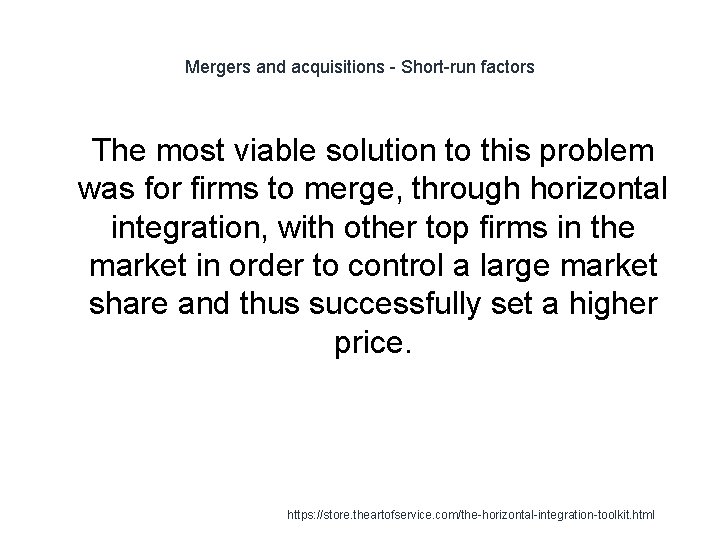 Mergers and acquisitions - Short-run factors

The most viable solution to this problem was for firms to merge, through horizontal integration, with other top firms in the market in order to control a large market share and thus successfully set a higher price.

https://store.theartofservice.com/the-horizontal-integration-toolkit.html